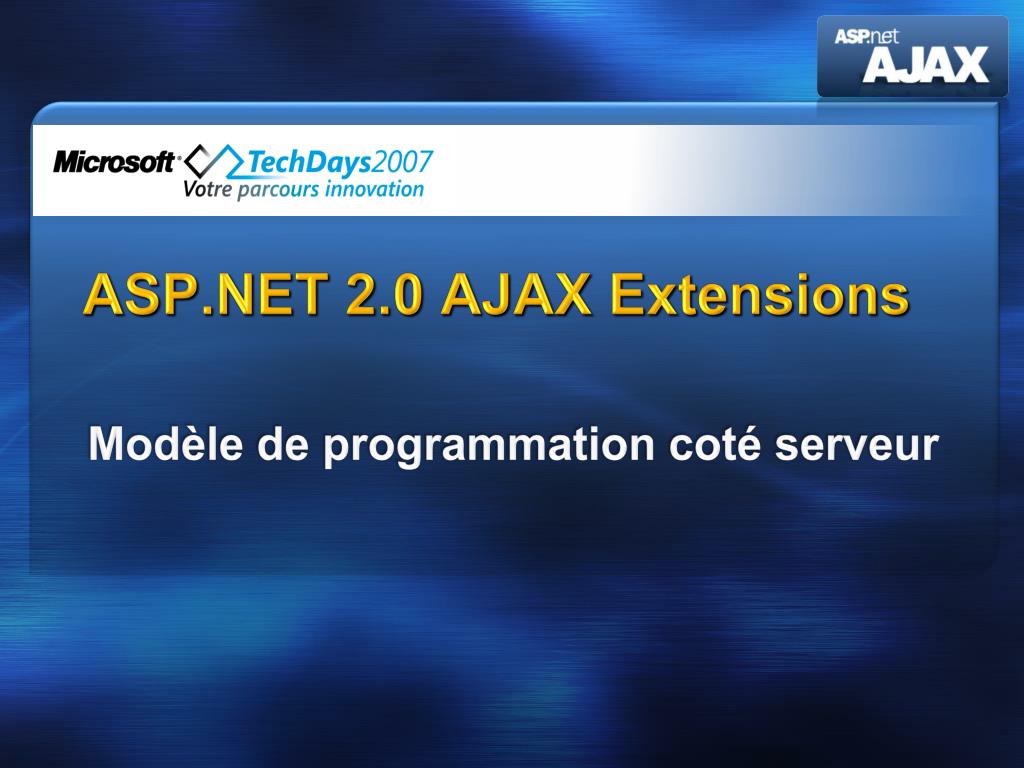 ASP.net AJAX

Microsoft TechDays2007
Votre parcours innovation

ASP.NET 2.0 AJAX Extensions

Modèle de programmation coté serveur